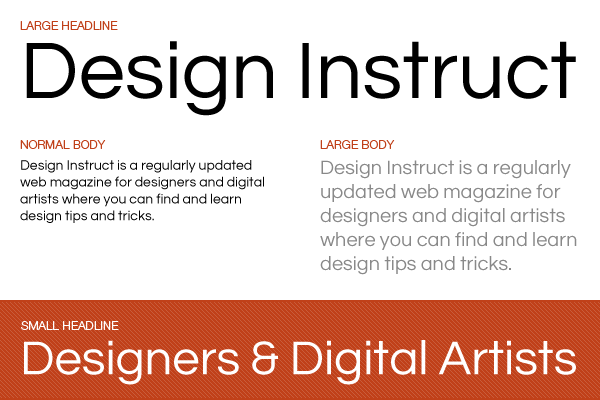 LARGE HEADLINE

Design Instruct

NORMAL BODY

Design Instruct is a regularly updated web magazine for designers and digital artists where you can find and learn design tips and tricks.

LARGE BODY

Design Instruct is a regularly updated web magazine for designers and digital artists where you can find and learn design tips and tricks.

SMALL HEADLINE

Designers & Digital Artists